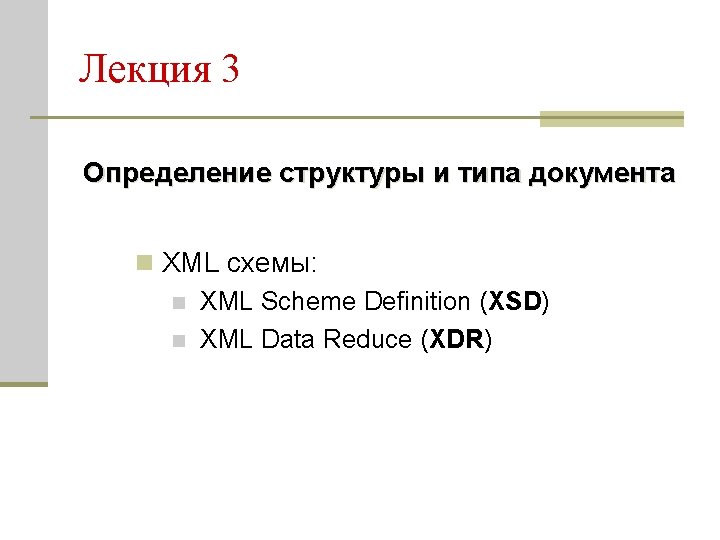 Лекция 3

Определение структуры и типа документа

XML схемы:

XML Scheme Definition (XSD)

XML Data Reduce (XDR)